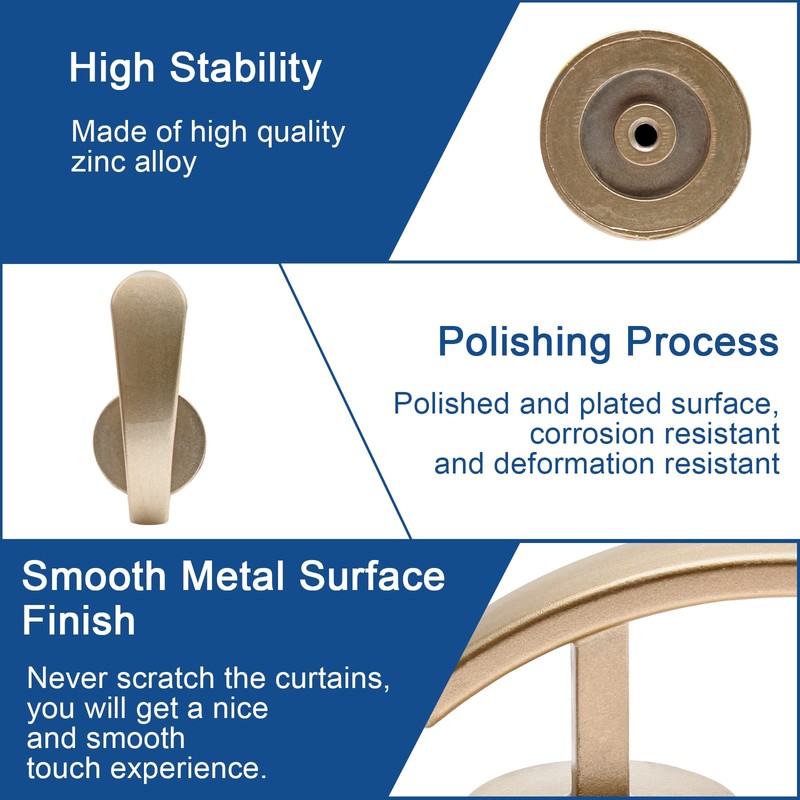 High Stability

Made of high quality zinc alloy

Polishing Process

Polished and plated surface, corrosion resistant and deformation resistant

Smooth Metal Surface Finish

Never scratch the curtains, you will get a nice and smooth touch experience.